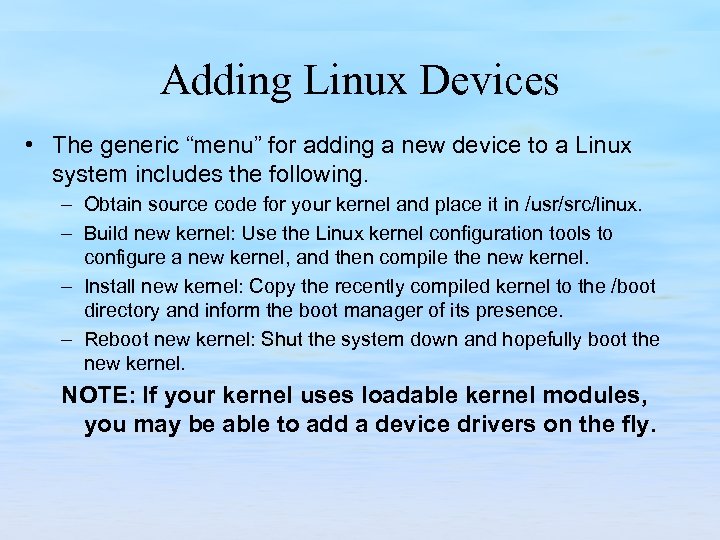 Adding Linux Devices

• The generic “menu” for adding a new device to a Linux system includes the following.

– Obtain source code for your kernel and place it in /usr/src/linux.

– Build new kernel: Use the Linux kernel configuration tools to configure a new kernel, and then compile the new kernel.

– Install new kernel: Copy the recently compiled kernel to the /boot directory and inform the boot manager of its presence.

– Reboot new kernel: Shut the system down and hopefully boot the new kernel.

NOTE: If your kernel uses loadable kernel modules, you may be able to add a device drivers on the fly.